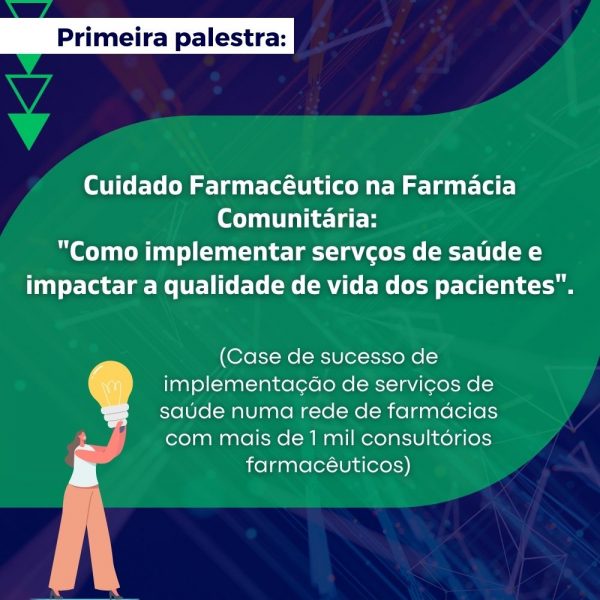 Primeira palestra:

Cuidado Farmacêutico na Farmácia Comunitária:
"Como implementar servços de saúde e impactar a qualidade de vida dos pacientes".

(Case de sucesso de implementação de serviços de saúde numa rede de farmácias com mais de 1 mil consultórios farmacêuticos)